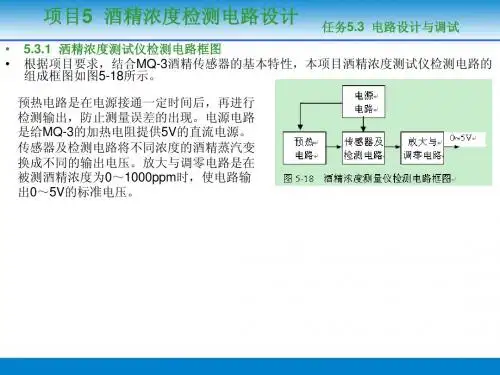 项目5 酒精浓度检测电路设计

任务5.3 电路设计与调试

• 5.3.1 酒精浓度测试仪检测电路框图

• 根据项目要求，结合MQ-3酒精传感器的基本特性，本项目酒精浓度测试仪检测电路的组成框图如图5-18所示。

预热电路是在电源接通一定时间后，再进行检测输出，防止测量误差的出现。电源电路是给MQ-3的加热电阻提供5V的直流电源。传感器及检测电路将不同浓度的酒精蒸汽变换成不同的输出电压。放大与调零电路是在被测酒精浓度为0～1000ppm时，使电路输出0～5V的标准电压。

电源电路

预热电路

传感器及检测电路

放大与调零电路

0~5V

图 5-18 酒精浓度测量仪检测电路框图